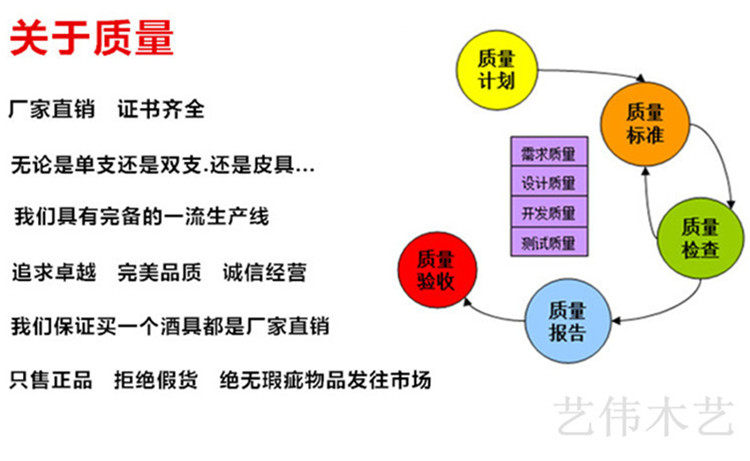 关于质量

厂家直销　证书齐全

无论是单支还是双支.还是皮具...

我们具有完备的一流生产线

追求卓越　完美品质　诚信经营

我们保证买一个酒具都是厂家直销

只售正品　拒绝假货　绝无瑕疵物品发往市场

质量计划

质量标准

需求质量

设计质量

开发质量

测试质量

质量检查

质量验收

质量报告

艺伟木艺